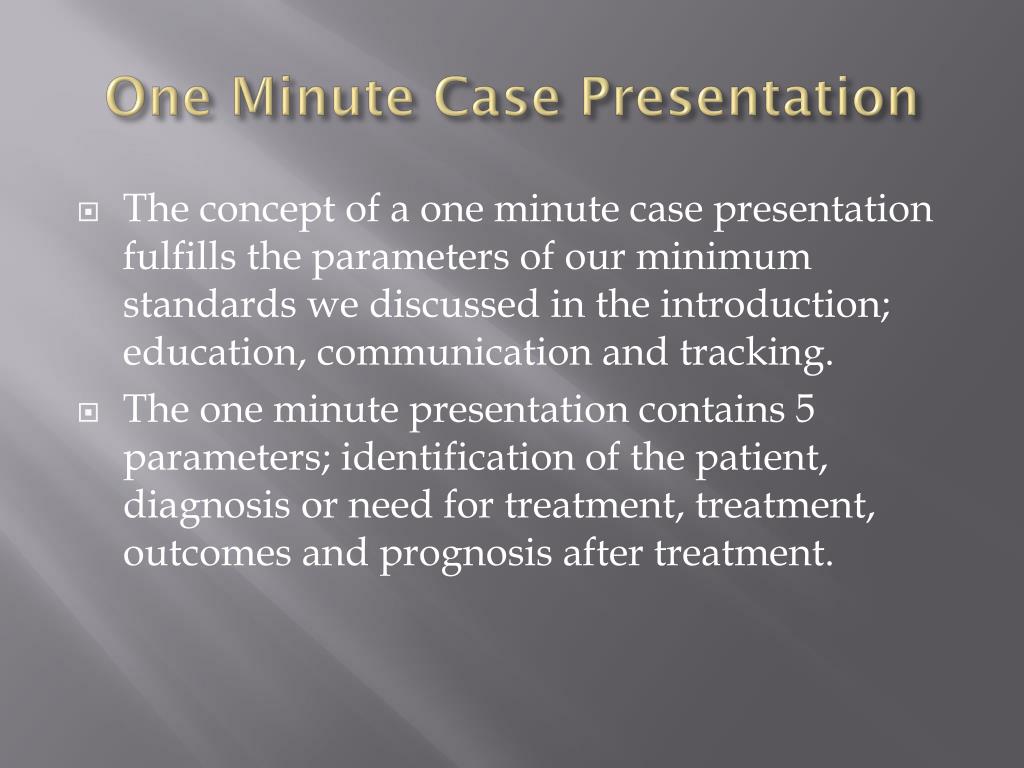 One Minute Case Presentation

The concept of a one minute case presentation fulfills the parameters of our minimum standards we discussed in the introduction; education, communication and tracking.

The one minute presentation contains 5 parameters; identification of the patient, diagnosis or need for treatment, treatment, outcomes and prognosis after treatment.